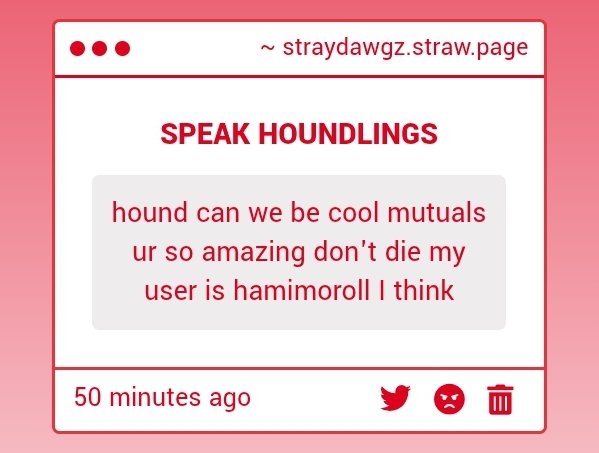 ~ straydawgz.straw.page

SPEAK HOUNDLINGS

hound can we be cool mutuals ur so amazing don't die my user is hamimoroll I think

50 minutes ago